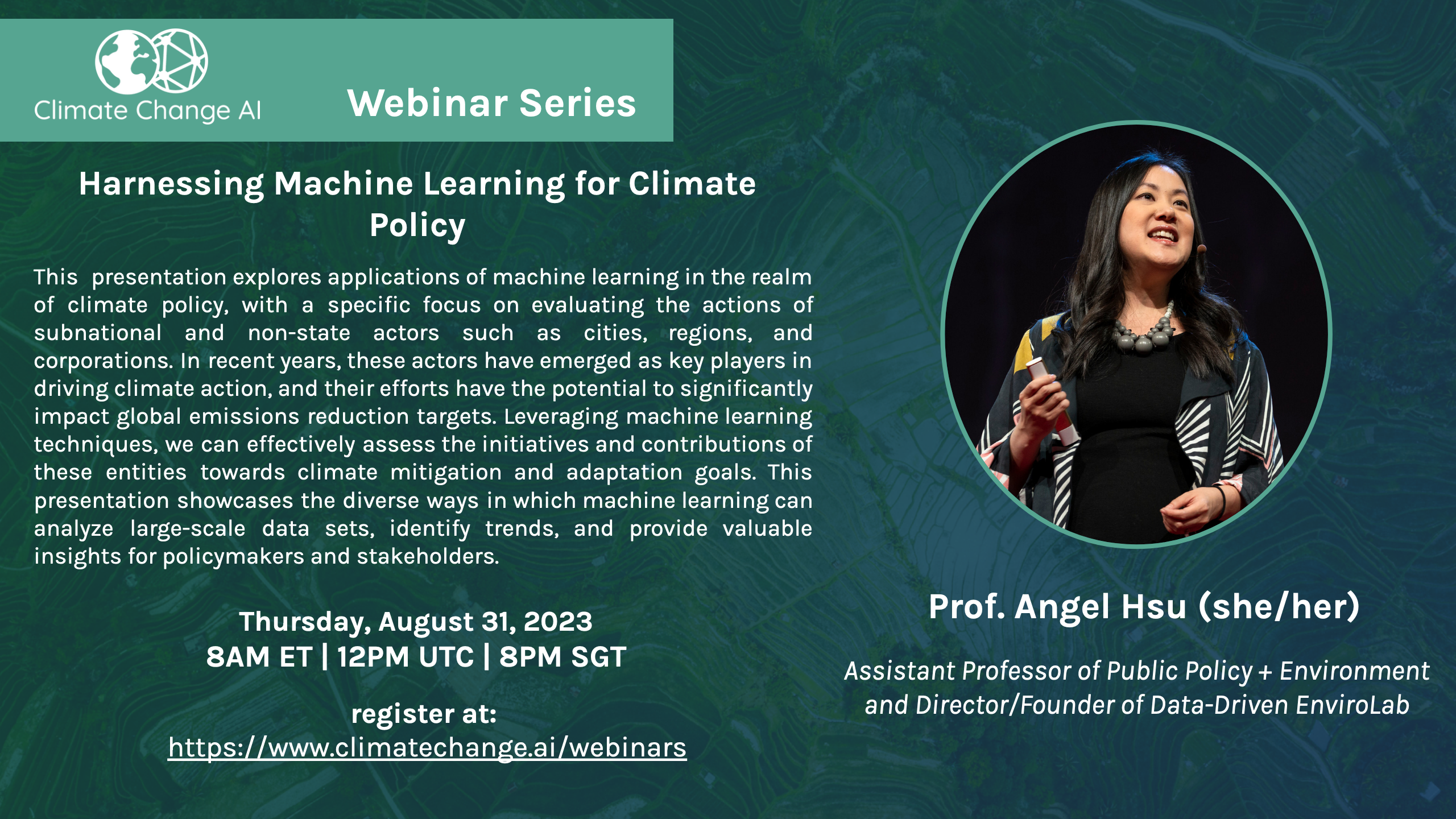 Climate Change AI

Webinar Series

Harnessing Machine Learning for Climate Policy

This presentation explores applications of machine learning in the realm of climate policy, with a specific focus on evaluating the actions of subnational and non-state actors such as cities, regions, and corporations. In recent years, these actors have emerged as key players in driving climate action, and their efforts have the potential to significantly impact global emissions reduction targets. Leveraging machine learning techniques, we can effectively assess the initiatives and contributions of these entities towards climate mitigation and adaptation goals. This presentation showcases the diverse ways in which machine learning can analyze large-scale data sets, identify trends, and provide valuable insights for policymakers and stakeholders.

Thursday, August 31, 2023
8AM ET | 12PM UTC | 8PM SGT

register at:
https://www.climatechange.ai/webinars

Prof. Angel Hsu (she/her)

Assistant Professor of Public Policy + Environment and Director/Founder of Data-Driven EnviroLab